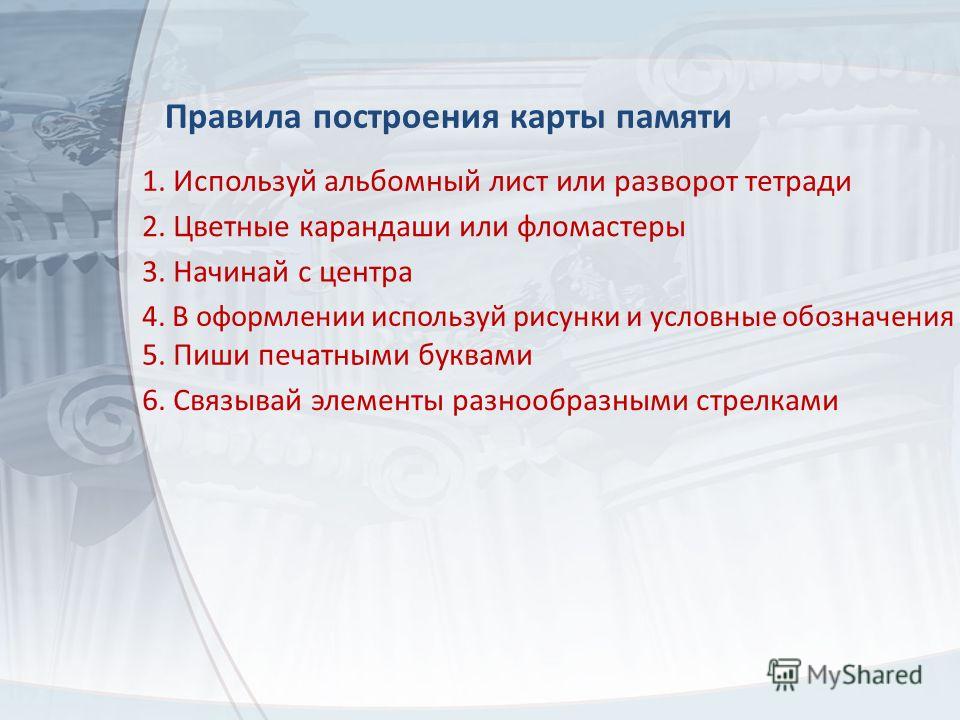 Правила построения карты памяти

1. Используй альбомный лист или разворот тетради
2. Цветные карандаши или фломастеры
3. Начинай с центра
4. В оформлении используй рисунки и условные обозначения
5. Пиши печатными буквами
6. Связывай элементы разнообразными стрелками

MyShared